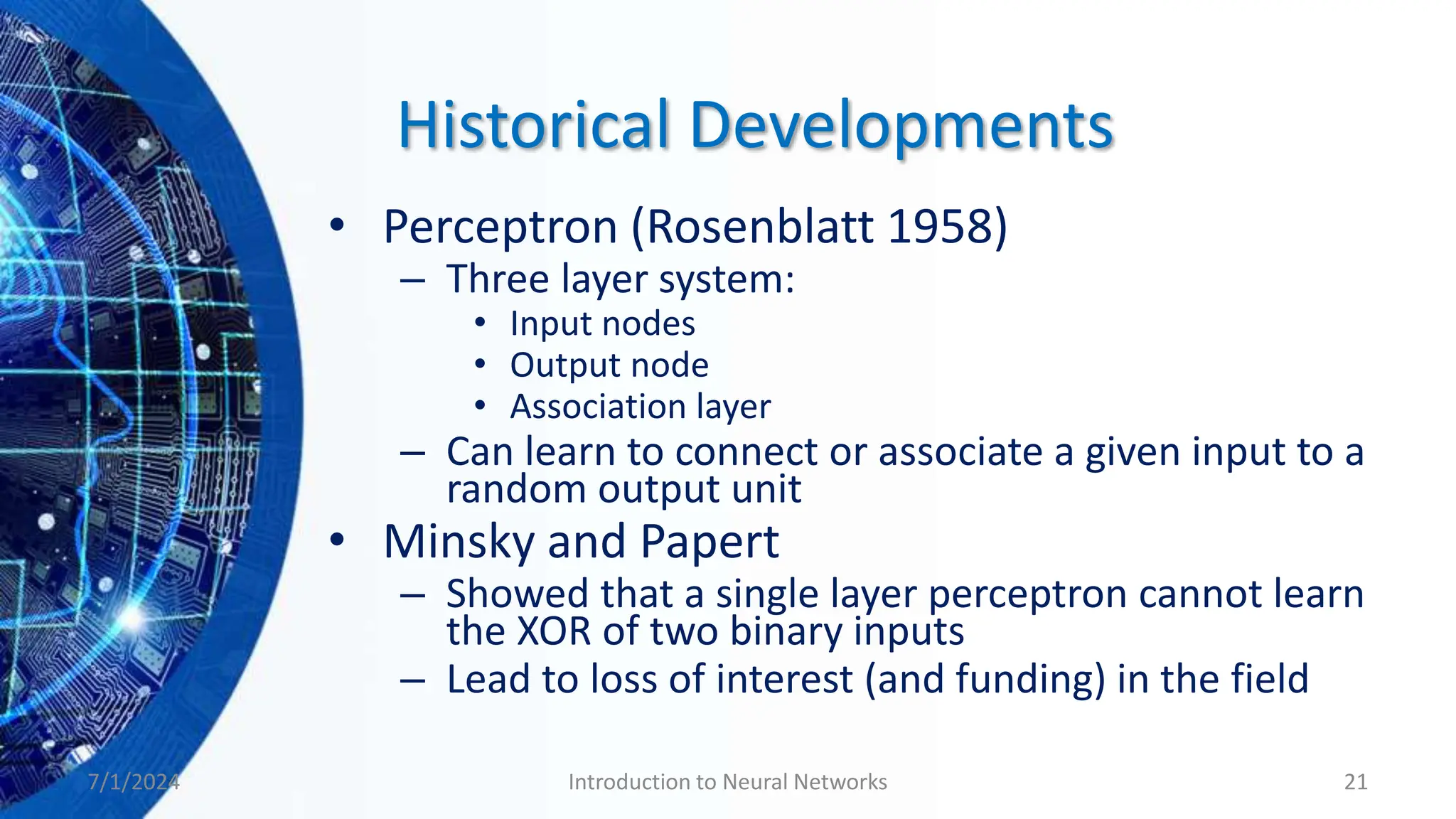 Historical Developments

• Perceptron (Rosenblatt 1958)
  – Three layer system:
    • Input nodes
    • Output node
    • Association layer
  – Can learn to connect or associate a given input to a random output unit
• Minsky and Papert
  – Showed that a single layer perceptron cannot learn the XOR of two binary inputs
  – Lead to loss of interest (and funding) in the field

7/1/2024
Introduction to Neural Networks
21